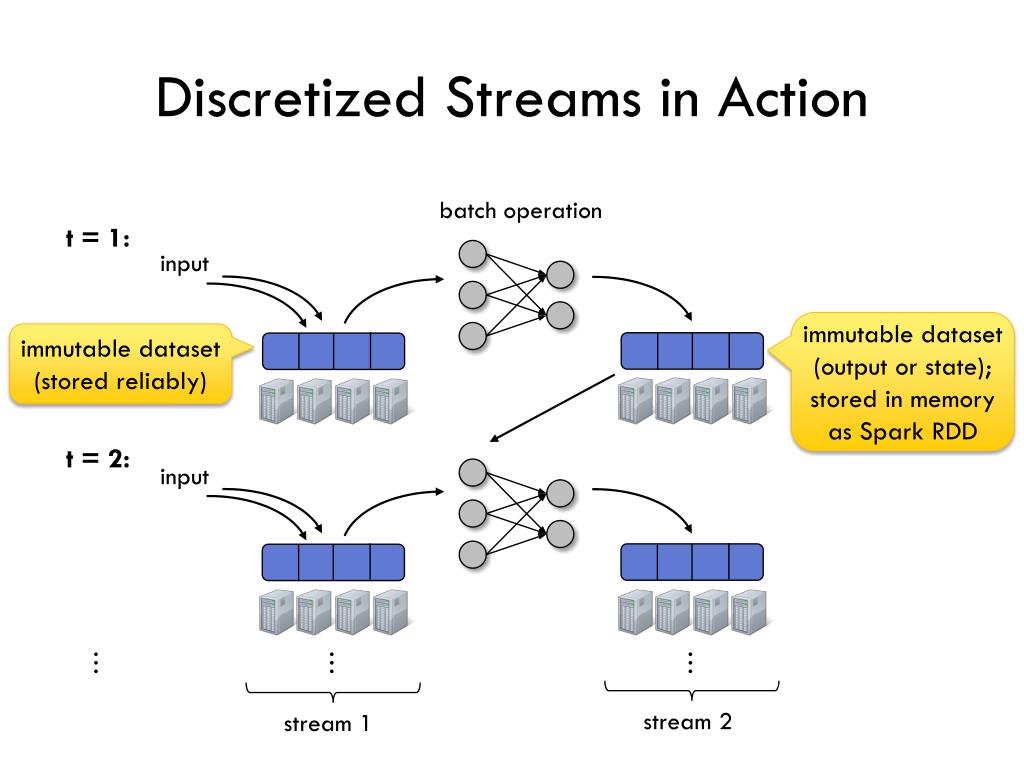 Discretized Streams in Action

batch operation

t = 1:

input

immutable dataset (stored reliably)

immutable dataset (output or state); stored in memory as Spark RDD

t = 2:

input

⋮

⋮

⋮

stream 1

stream 2